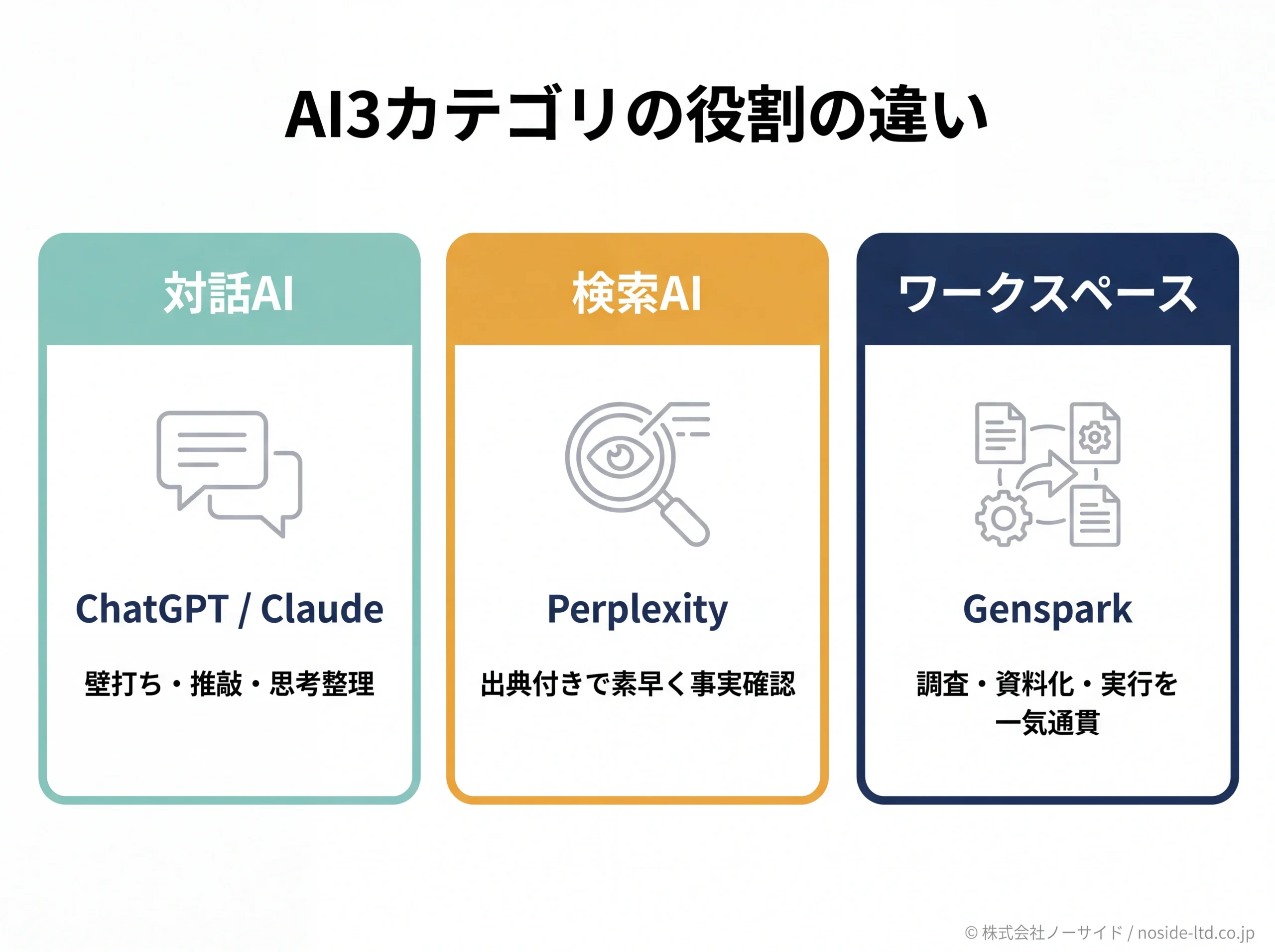 AI3カテゴリの役割の違い

対話AI

ChatGPT / Claude

壁打ち・推敲・思考整理

検索AI

Perplexity

出典付きで素早く事実確認

ワークスペース

Genspark

調査・資料化・実行を一気通貫

© 株式会社ノーサイド / noside-ltd.co.jp